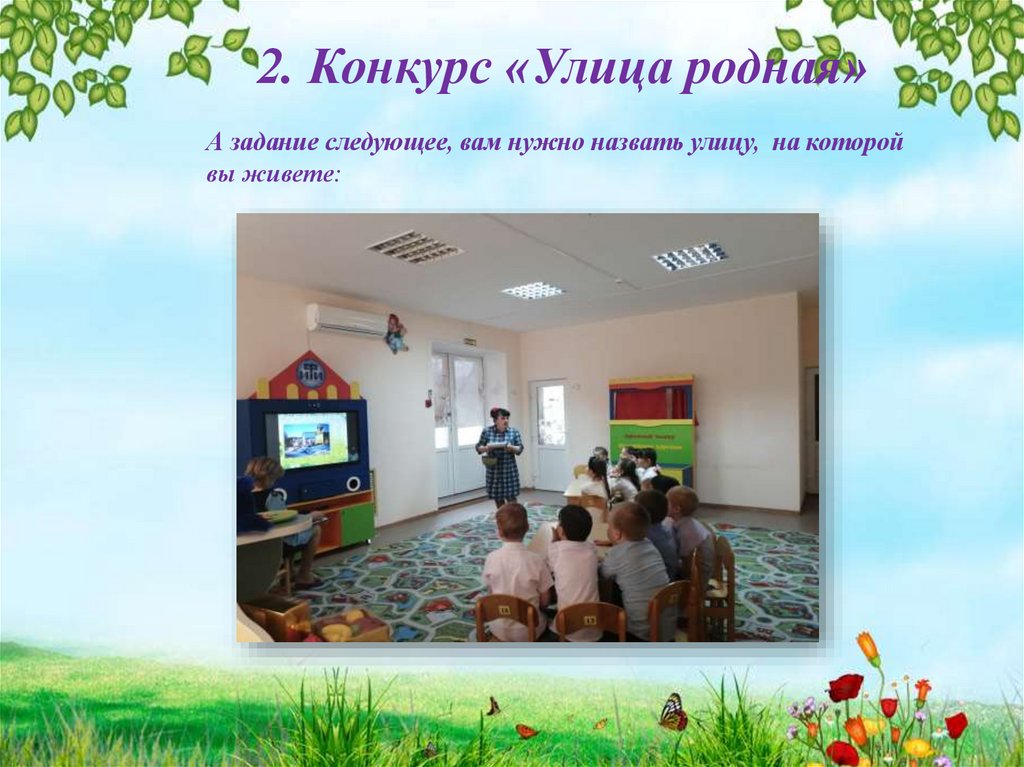 2. Конкурс «Улица родная»

А задание следующее, вам нужно назвать улицу, на которой вы живете: